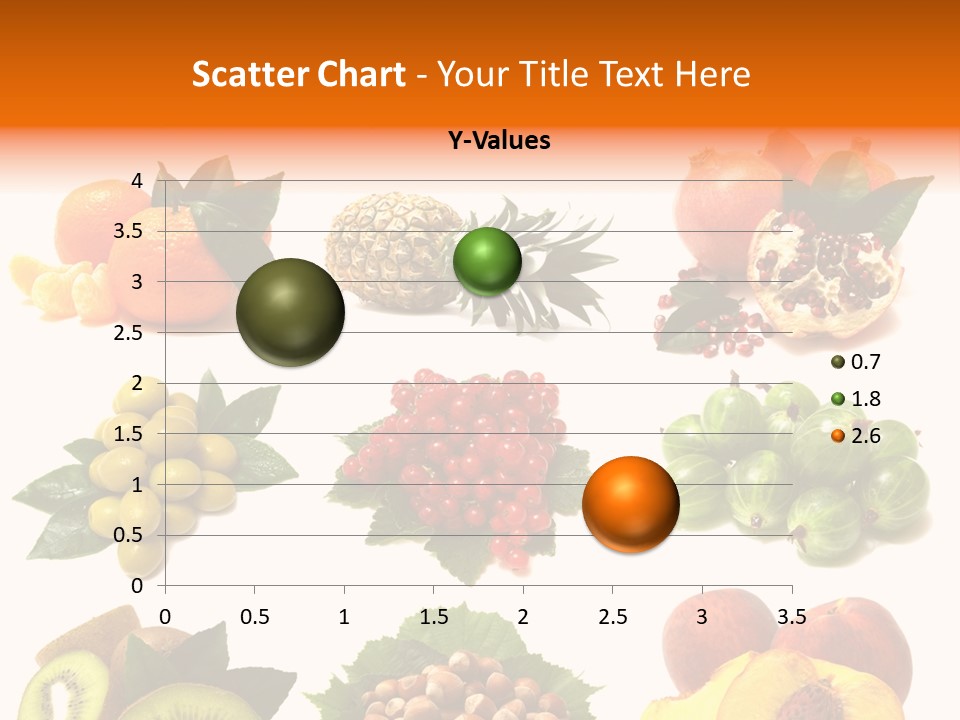 Scatter Chart - Your Title Text Here

Y-Values

4
3.5
3
2.5
2
1.5
1
0.5
0

0 0.5 1 1.5 2 2.5 3 3.5

0.7
1.8
2.6